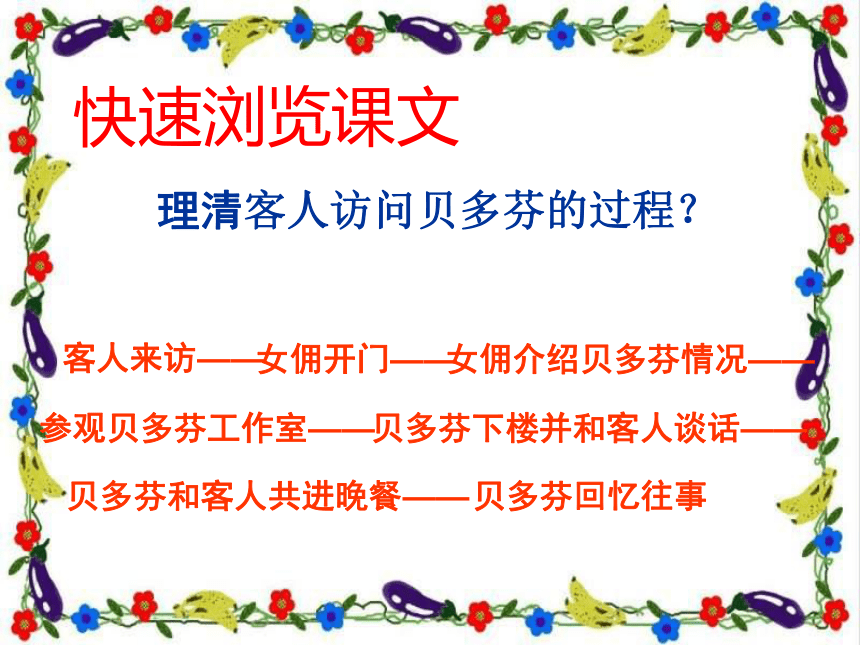 快速浏览课文

理清客人访问贝多芬的过程？

客人来访——女佣开门——女佣介绍贝多芬情况——参观贝多芬工作室——贝多芬下楼并和客人谈话——贝多芬和客人共进晚餐——贝多芬回忆往事